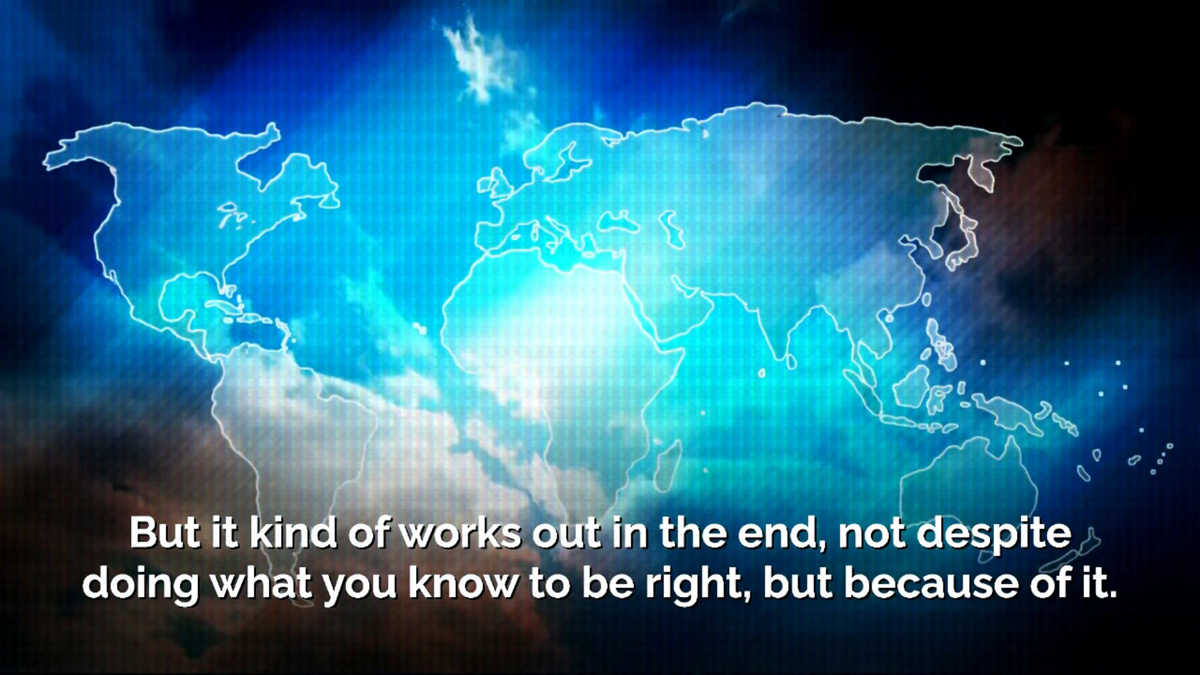 But it kind of works out in the end, not despite doing what you know to be right, but because of it.